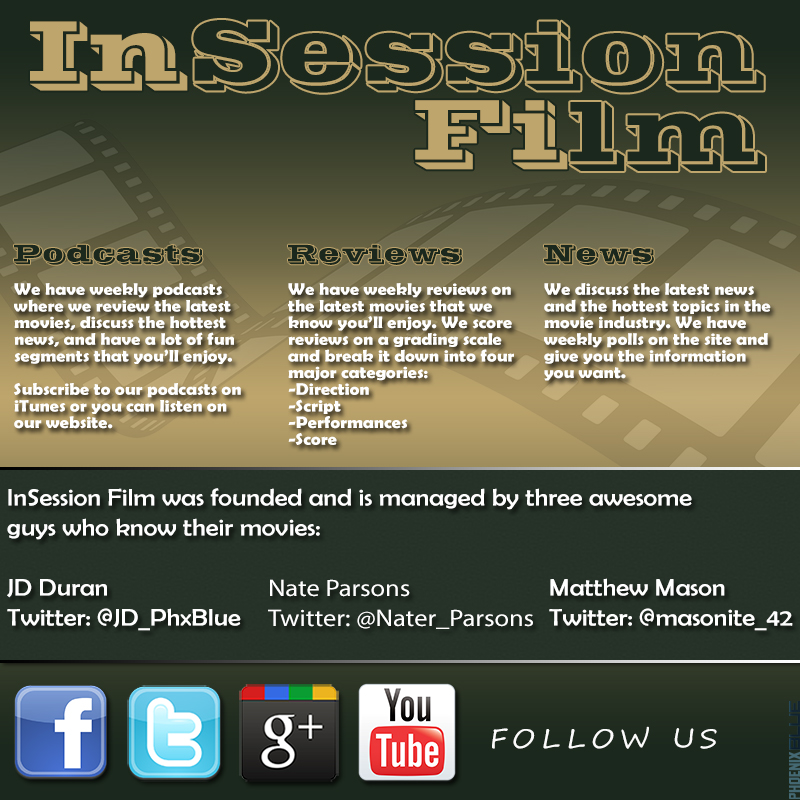 InSession Film

Podcasts

We have weekly podcasts where we review the latest movies, discuss the hottest news, and have a lot of fun segments that you'll enjoy.

Subscribe to our podcasts on iTunes or you can listen on our website.

Reviews

We have weekly reviews on the latest movies that we know you'll enjoy. We score reviews on a grading scale and break it down into four major categories:
-Direction
-Script
-Performances
-Score

News

We discuss the latest news and the hottest topics in the movie industry. We have weekly polls on the site and give you the information you want.

InSession Film was founded and is managed by three awesome guys who know their movies:

JD Duran
Twitter: @JD_PhxBlue

Nate Parsons
Twitter: @Nater_Parsons

Matthew Mason
Twitter: @masonite_42

f

g+

You Tube

FOLLOW US

PHOENIX BLUE